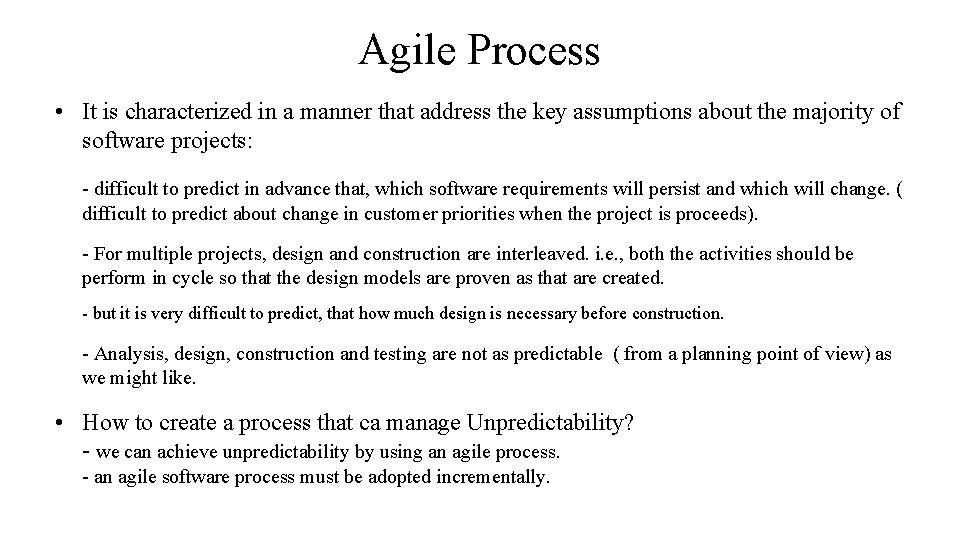 Agile Process

• It is characterized in a manner that address the key assumptions about the majority of software projects:

- difficult to predict in advance that, which software requirements will persist and which will change. ( difficult to predict about change in customer priorities when the project is proceeds).

- For multiple projects, design and construction are interleaved. i.e., both the activities should be perform in cycle so that the design models are proven as that are created.

- but it is very difficult to predict, that how much design is necessary before construction.

- Analysis, design, construction and testing are not as predictable ( from a planning point of view) as we might like.

• How to create a process that ca manage Unpredictability?
- we can achieve unpredictability by using an agile process.
- an agile software process must be adopted incrementally.